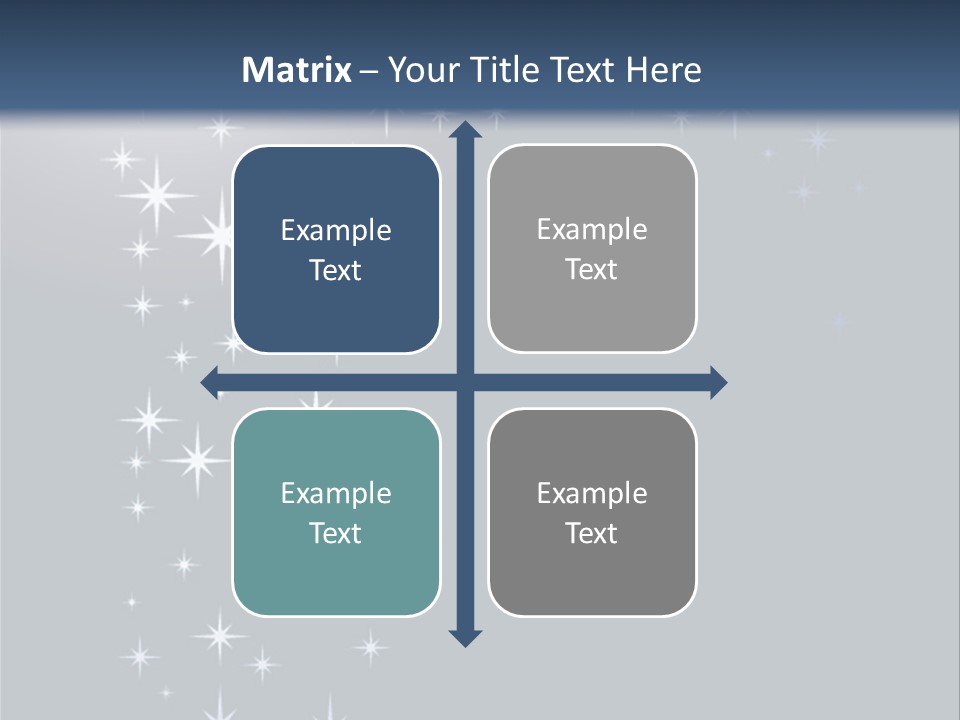 Matrix – Your Title Text Here

Example Text

Example Text

Example Text

Example Text